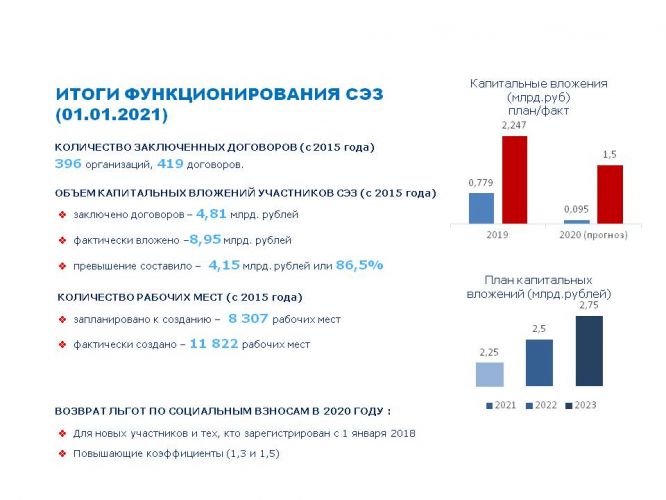 ИТОГИ ФУНКЦИОНИРОВАНИЯ СЭЗ (01.01.2021)

КОЛИЧЕСТВО ЗАКЛЮЧЕННЫХ ДОГОВОРОВ (с 2015 года)
396 организаций, 419 договоров.

ОБЪЕМ КАПИТАЛЬНЫХ ВЛОЖЕНИЙ УЧАСТНИКОВ СЭЗ (с 2015 года)
❖ заключено договоров – 4,81 млрд. рублей
❖ фактически вложено –8,95 млрд. рублей
❖ превышение составило – 4,15 млрд. рублей или 86,5%

КОЛИЧЕСТВО РАБОЧИХ МЕСТ (с 2015 года)
❖ запланировано к созданию – 8 307 рабочих мест
❖ фактически создано – 11 822 рабочих мест

ВОЗВРАТ ЛЬГОТ ПО СОЦИАЛЬНЫМ ВЗНОСАМ В 2020 ГОДУ :
❖ Для новых участников и тех, кто зарегистрирован с 1 января 2018
❖ Повышающие коэффициенты (1,3 и 1,5)

Капитальные вложения (млрд.руб) план/факт
0,779
2,247
0,095
1,5
2019
2020 (прогноз)

План капитальных вложений (млрд.рублей)
2,25
2,5
2,75
2021 2022 2023